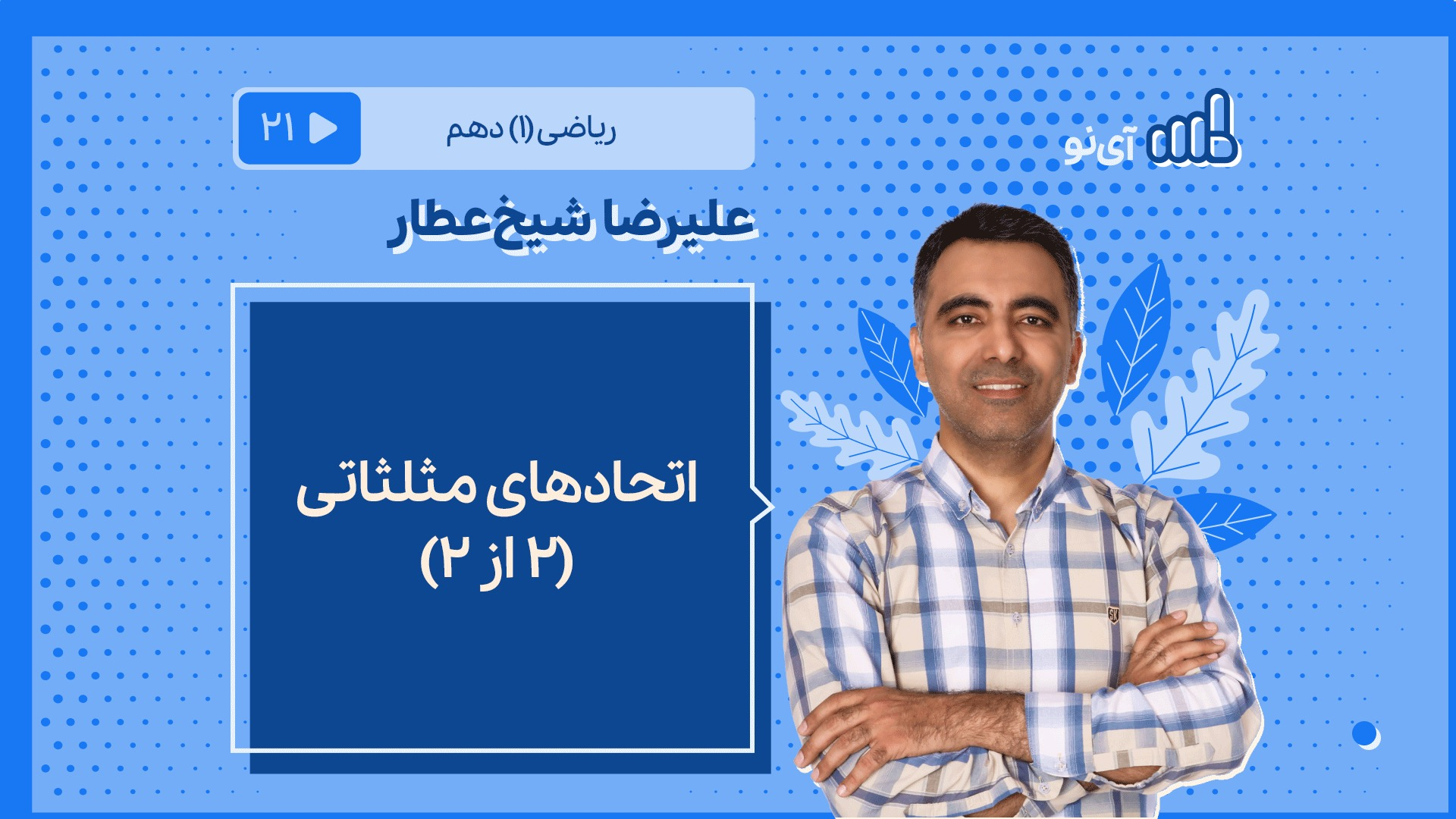 آی‌نو

ریاضی(۱) دهم

۲۱

علیرضا شیخ‌عطار

اتحادهای مثلثاتی
(۲ از ۲)